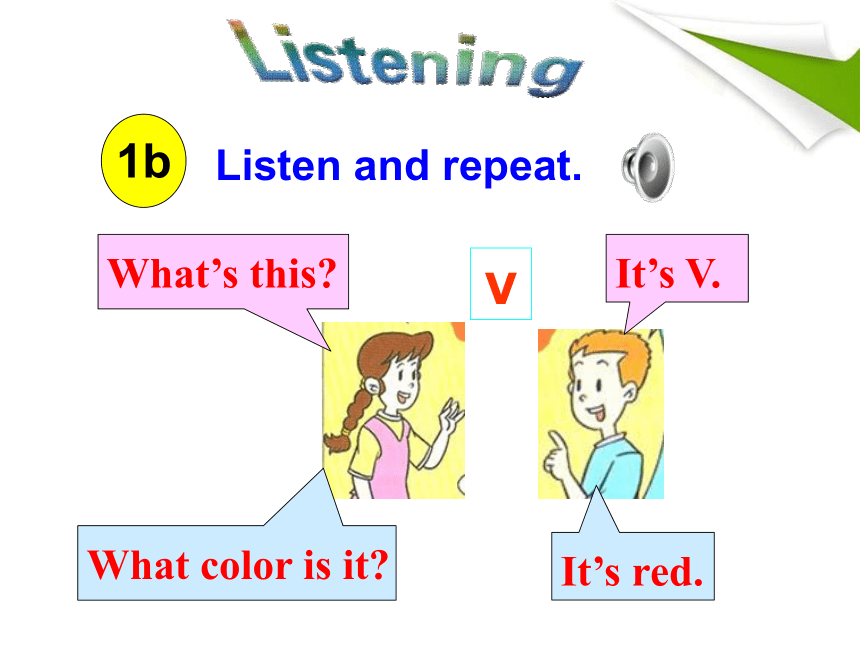 Listening

1b Listen and repeat.

What's this?

V

It's V.

What color is it?

It's red.